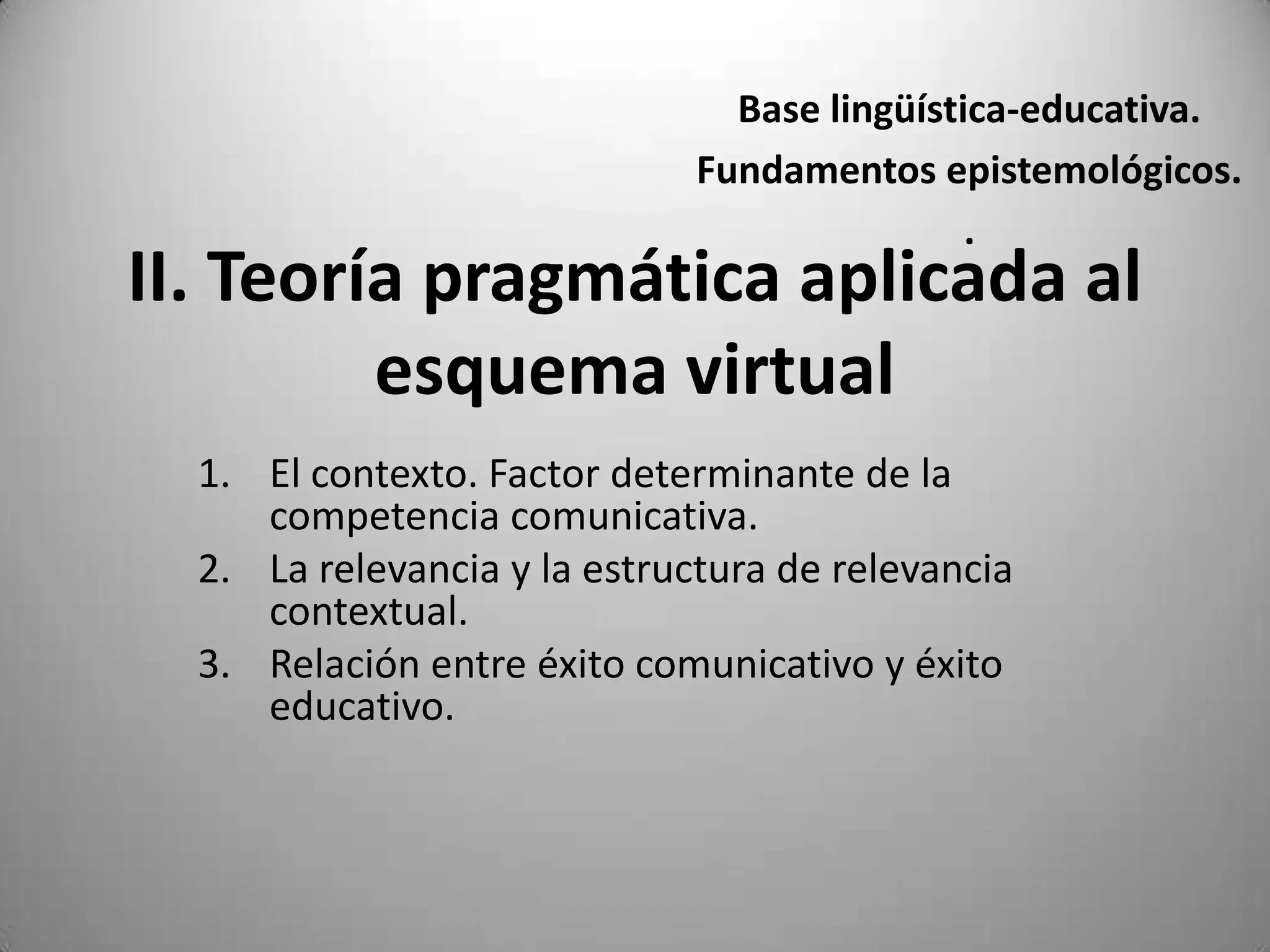 Base lingüística-educativa.

Fundamentos epistemológicos.

.

II. Teoría pragmática aplicada al esquema virtual

1. El contexto. Factor determinante de la competencia comunicativa.
2. La relevancia y la estructura de relevancia contextual.
3. Relación entre éxito comunicativo y éxito educativo.